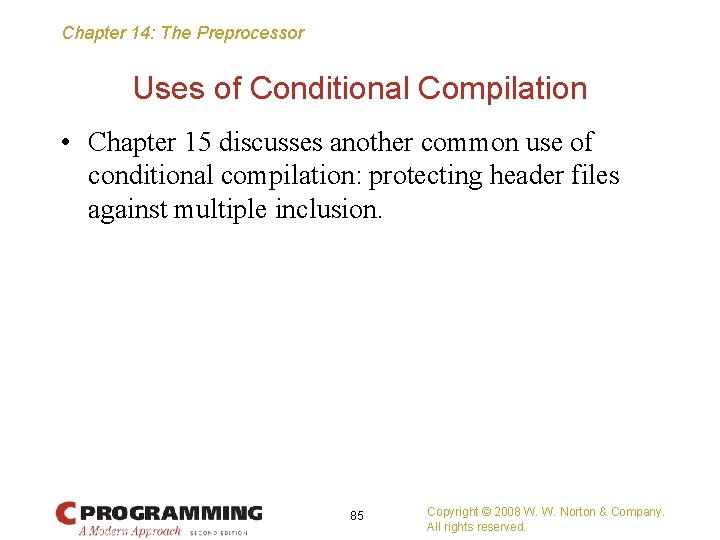 Chapter 14: The Preprocessor

Uses of Conditional Compilation

• Chapter 15 discusses another common use of conditional compilation: protecting header files against multiple inclusion.

C PROGRAMMING
A Modern Approach SECOND EDITION

85

Copyright © 2008 W. W. Norton & Company.
All rights reserved.